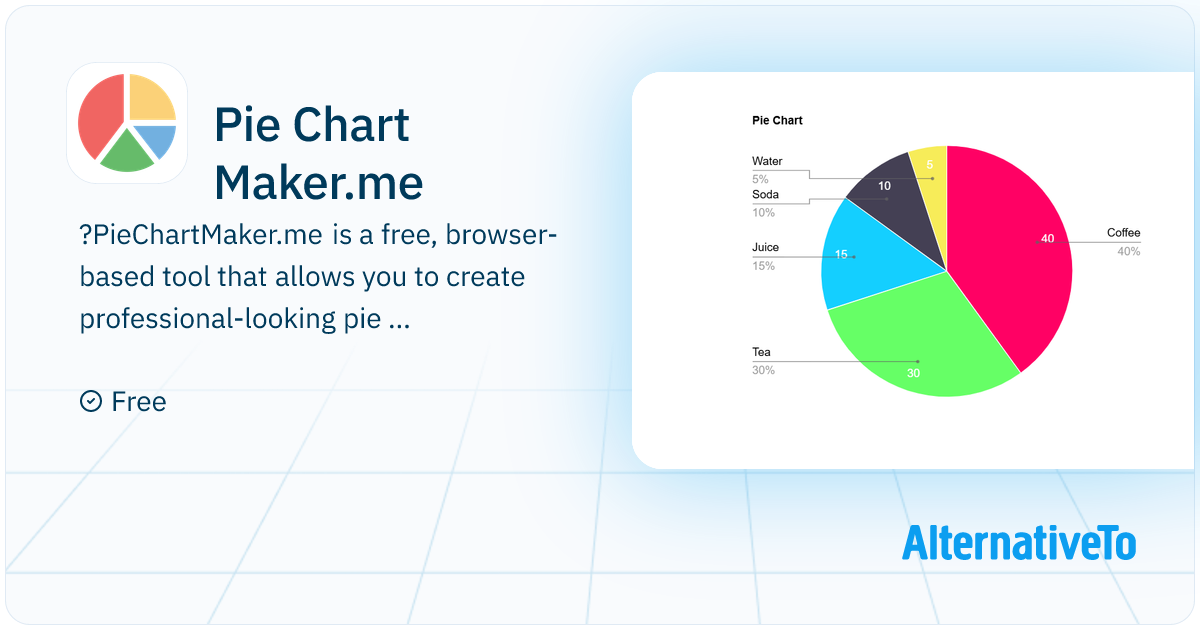 Pie Chart Maker.me

?PieChartMaker.me is a free, browser-based tool that allows you to create professional-looking pie ...

Free

Pie Chart

Water
5%
Soda
10%
Juice
15%
Tea
30%
Coffee
40%

5
10
15
30
40

AlternativeTo